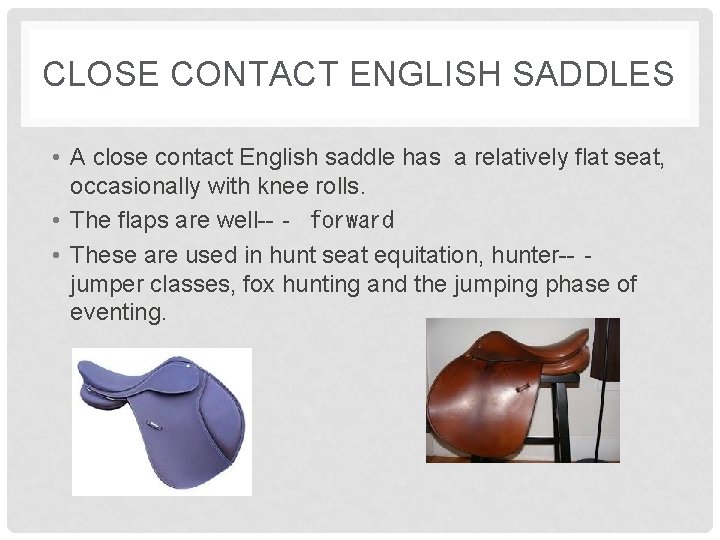 CLOSE CONTACT ENGLISH SADDLES

• A close contact English saddle has a relatively flat seat, occasionally with knee rolls.
• The flaps are well-- - forward
• These are used in hunt seat equitation, hunter-- - jumper classes, fox hunting and the jumping phase of eventing.